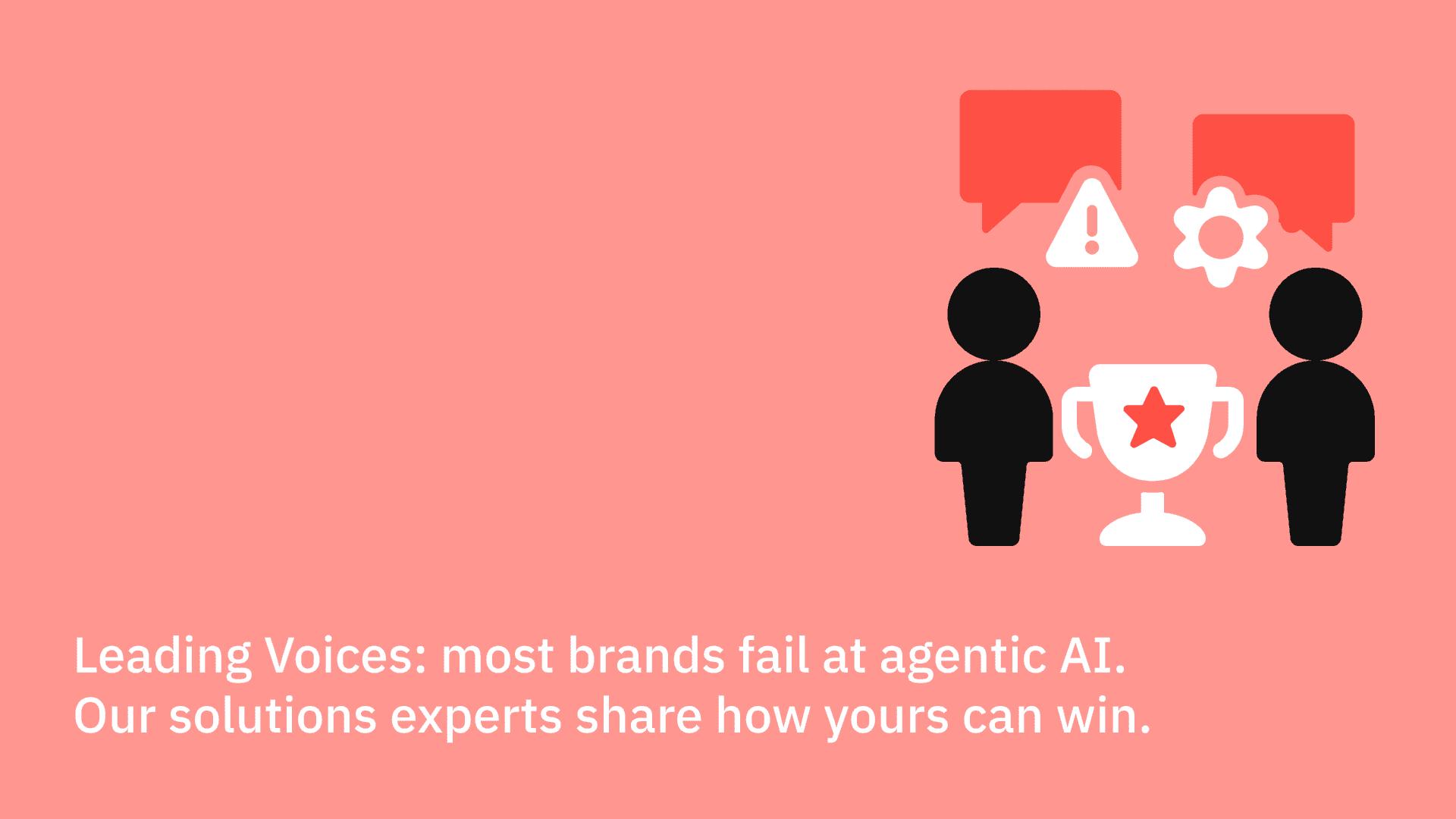 Leading Voices: most brands fail at agentic AI.
Our solutions experts share how yours can win.